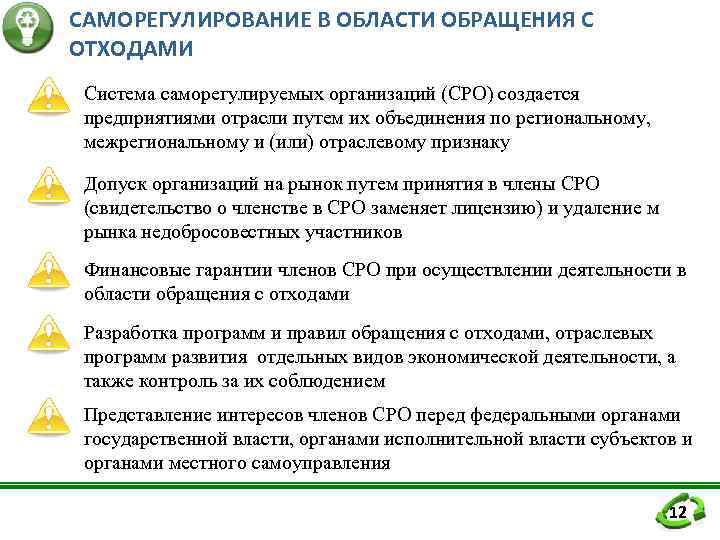 САМОРЕГУЛИРОВАНИЕ В ОБЛАСТИ ОБРАЩЕНИЯ С ОТХОДАМИ

Система саморегулируемых организаций (СРО) создается предприятиями отрасли путем их объединения по региональному, межрегиональному и (или) отраслевому признаку

Допуск организаций на рынок путем принятия в члены СРО (свидетельство о членстве в СРО заменяет лицензию) и удаление м рынка недобросовестных участников

Финансовые гарантии членов СРО при осуществлении деятельности в области обращения с отходами

Разработка программ и правил обращения с отходами, отраслевых программ развития отдельных видов экономической деятельности, а также контроль за их соблюдением

Представление интересов членов СРО перед федеральными органами государственной власти, органами исполнительной власти субъектов и органами местного самоуправления

12